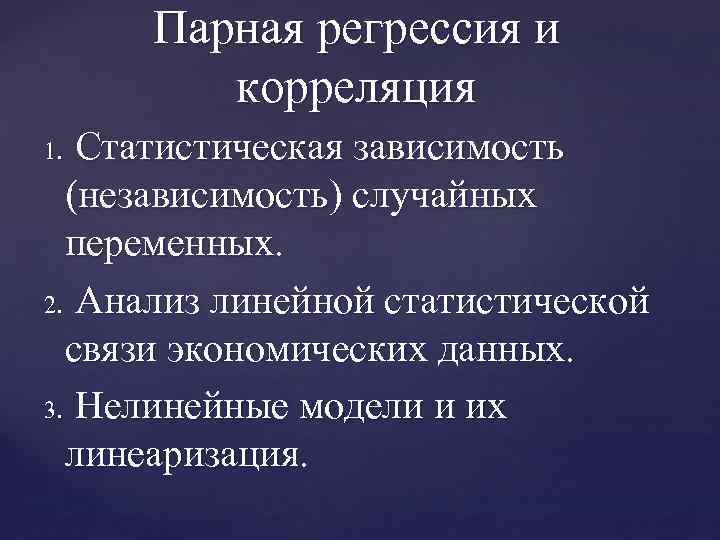 Парная регрессия и корреляция

1. Статистическая зависимость (независимость) случайных переменных.

2. Анализ линейной статистической связи экономических данных.

3. Нелинейные модели и их линеаризация.